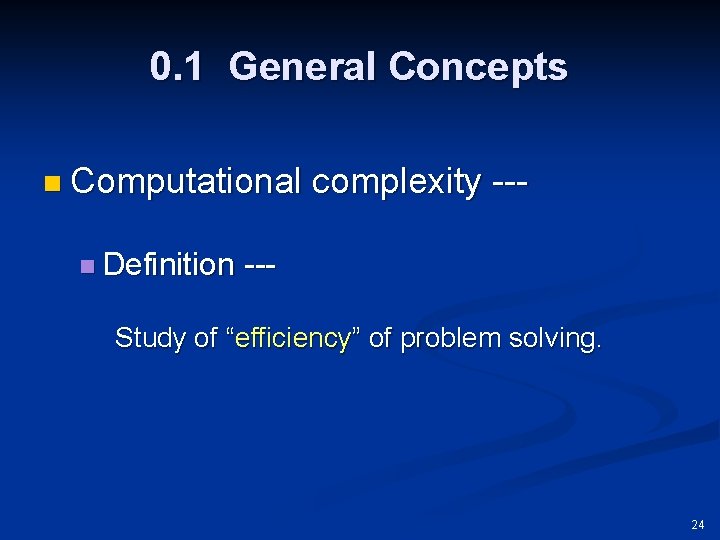 0.1 General Concepts

Computational complexity ---

Definition ---

Study of “efficiency” of problem solving.

24